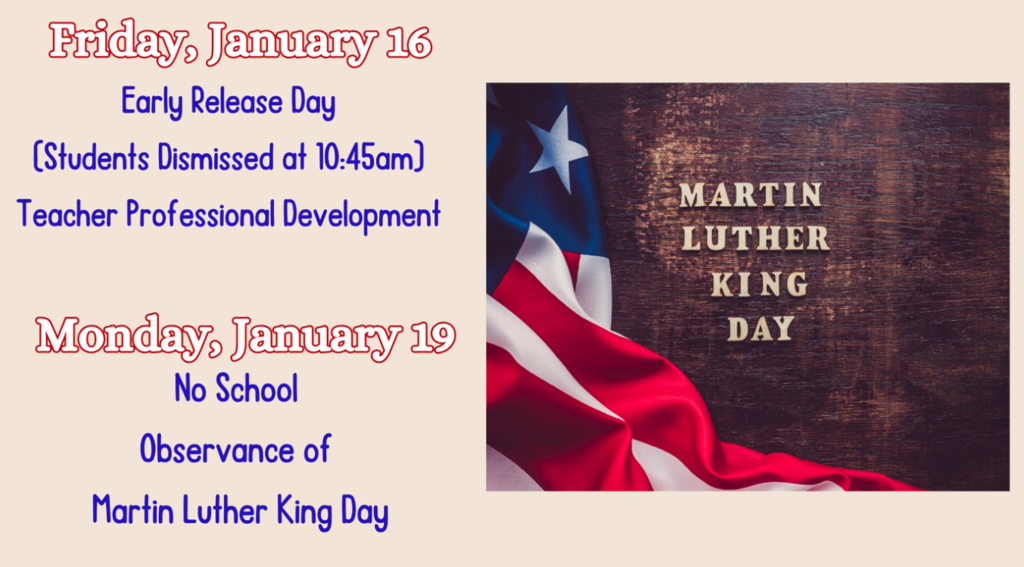 Friday, January 16

Early Release Day

(Students Dismissed at 10:45am)

Teacher Professional Development

Monday, January 19

No School

Observance of

Martin Luther King Day

MARTIN LUTHER KING DAY